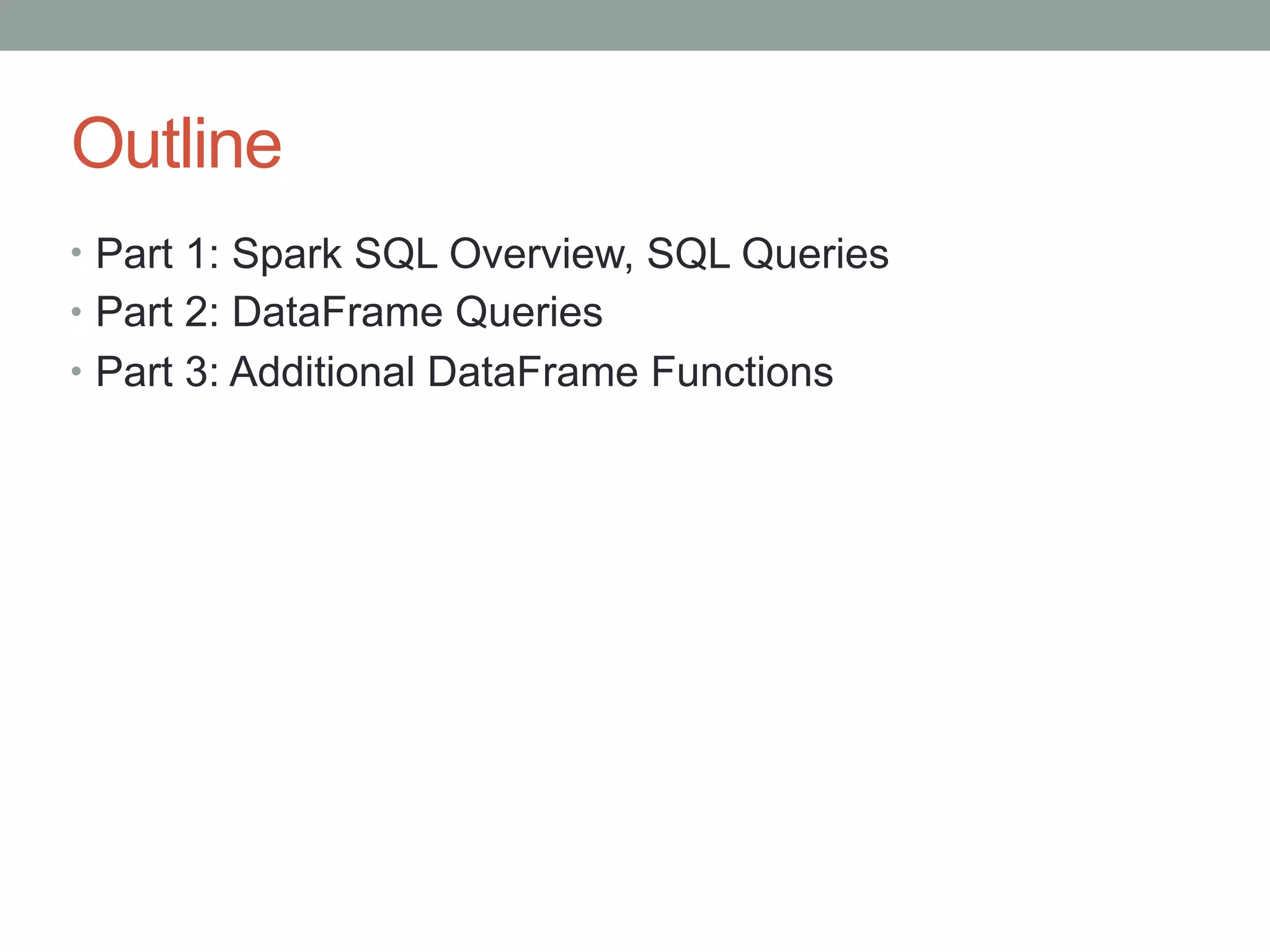 Outline

• Part 1: Spark SQL Overview, SQL Queries
• Part 2: DataFrame Queries
• Part 3: Additional DataFrame Functions